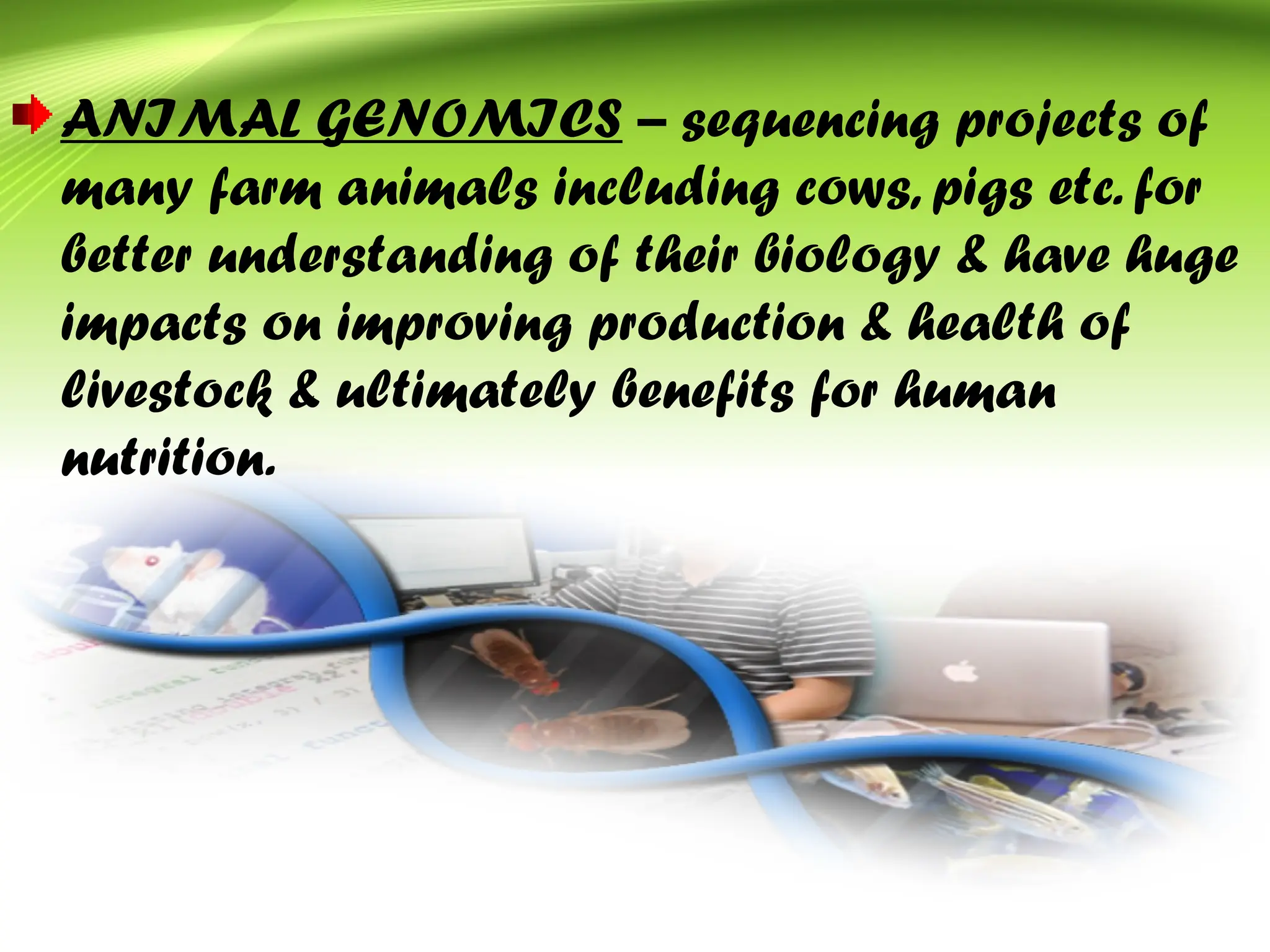 ANIMAL GENOMICS – sequencing projects of many farm animals including cows, pigs etc. for better understanding of their biology & have huge impacts on improving production & health of livestock & ultimately benefits for human nutrition.